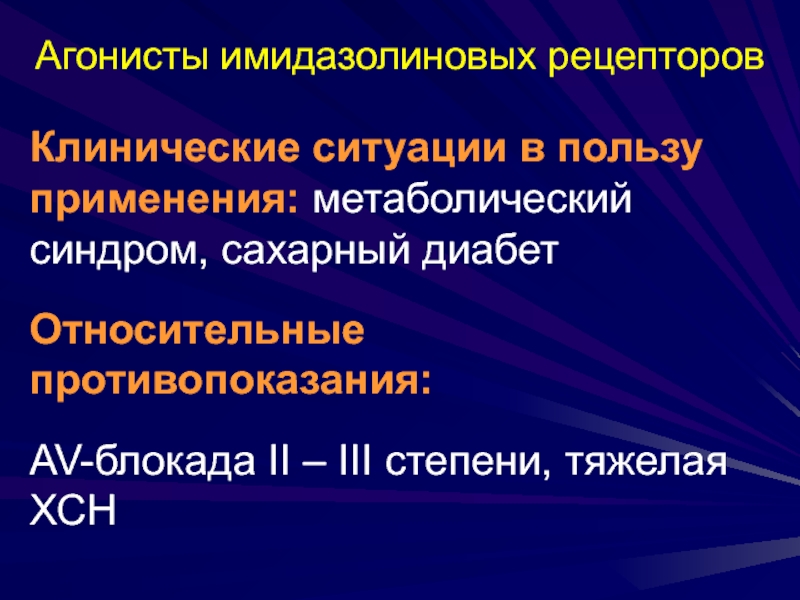 Агонисты имидазолиновых рецепторов

Клинические ситуации в пользу применения: метаболический синдром, сахарный диабет

Относительные противопоказания:

AV-блокада II – III степени, тяжелая ХСН